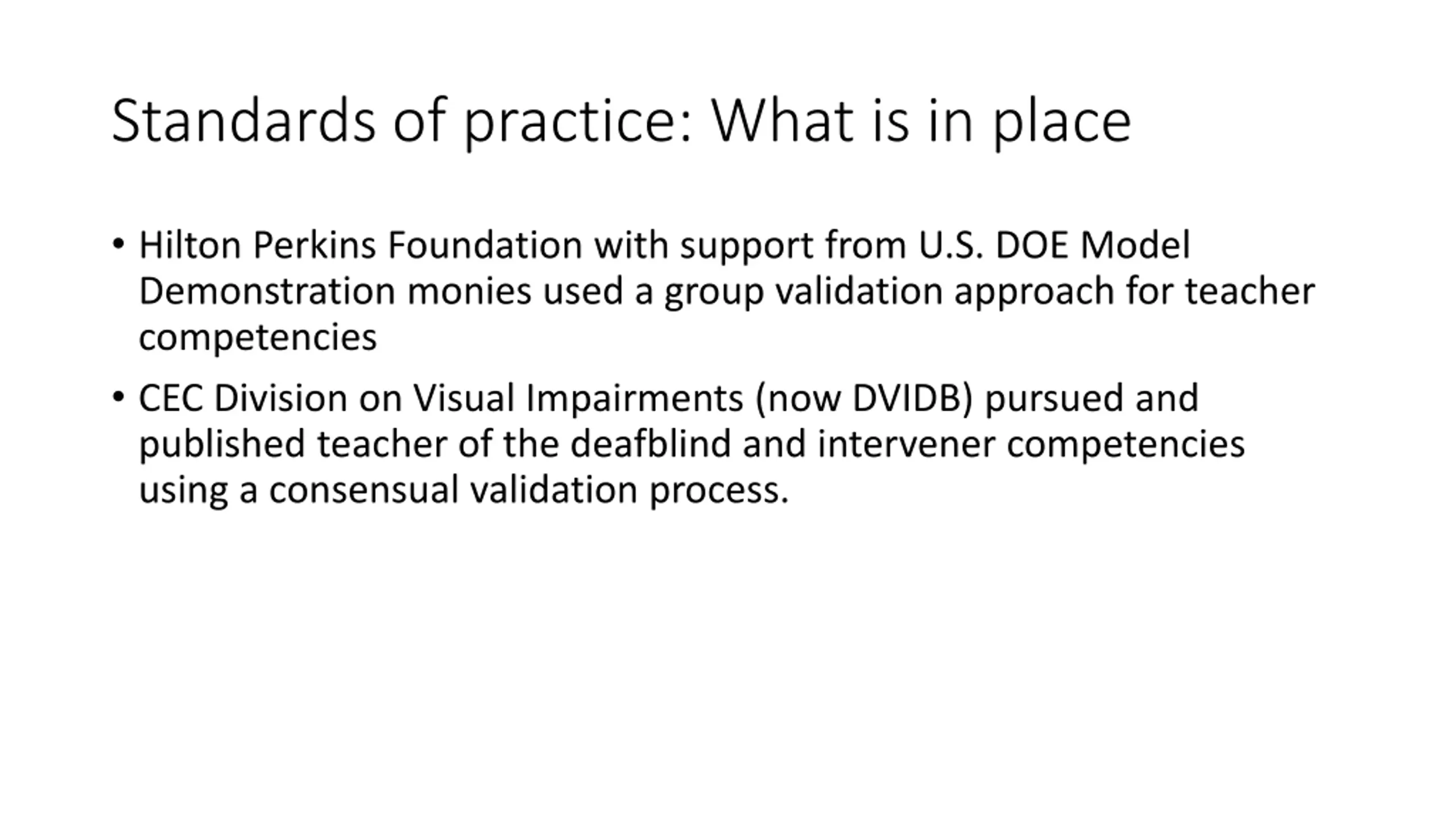 Standards of practice: What is in place

• Hilton Perkins Foundation with support from U.S. DOE Model Demonstration monies used a group validation approach for teacher competencies

• CEC Division on Visual Impairments (now DVIDB) pursued and published teacher of the deafblind and intervener competencies using a consensual validation process.